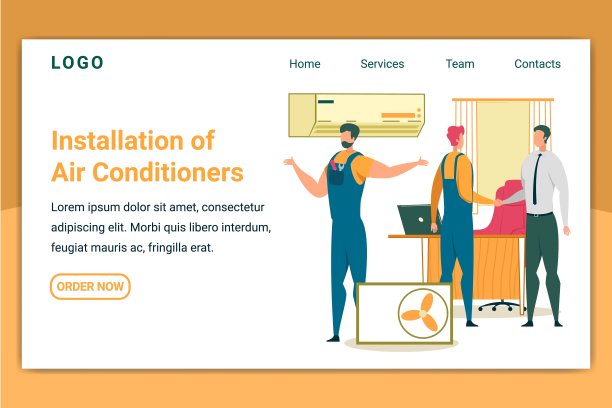 LOGO

Home Services Team Contacts

Installation of Air Conditioners

Lorem ipsum dolor sit amet, consectetur adipiscing elit. Morbi quis libero interdum, feugiat mauris ac, fringilla erat.

ORDER NOW